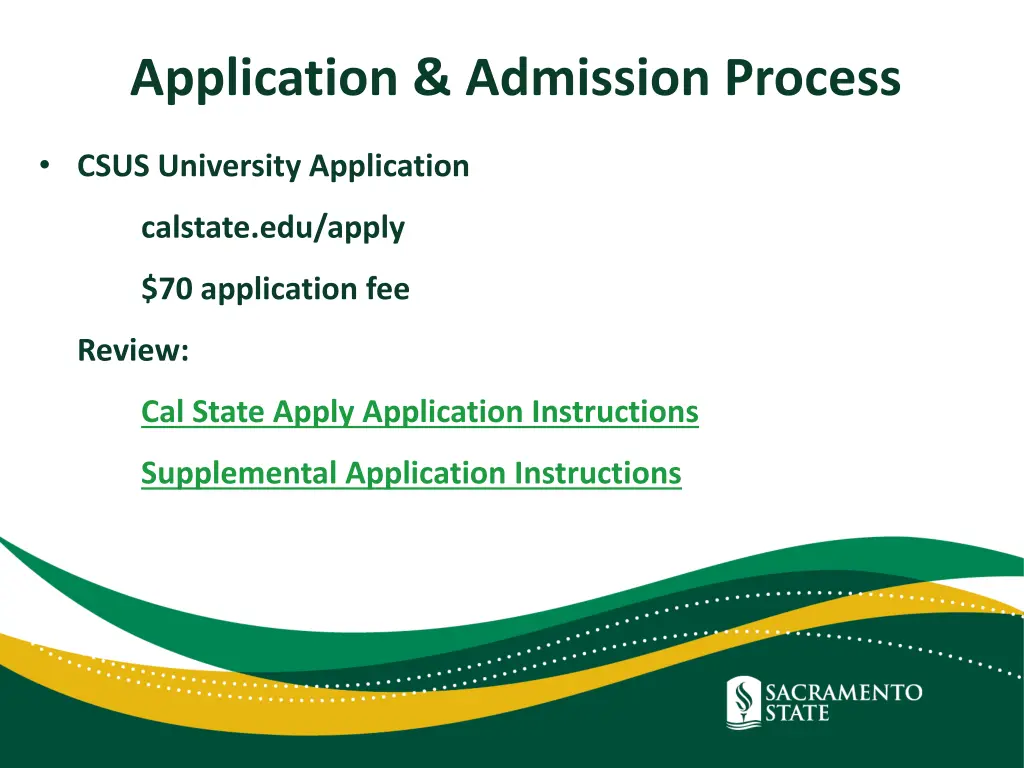 Application & Admission Process

• CSUS University Application

calstate.edu/apply

$70 application fee

Review:

Cal State Apply Application Instructions

Supplemental Application Instructions

SACRAMENTO STATE